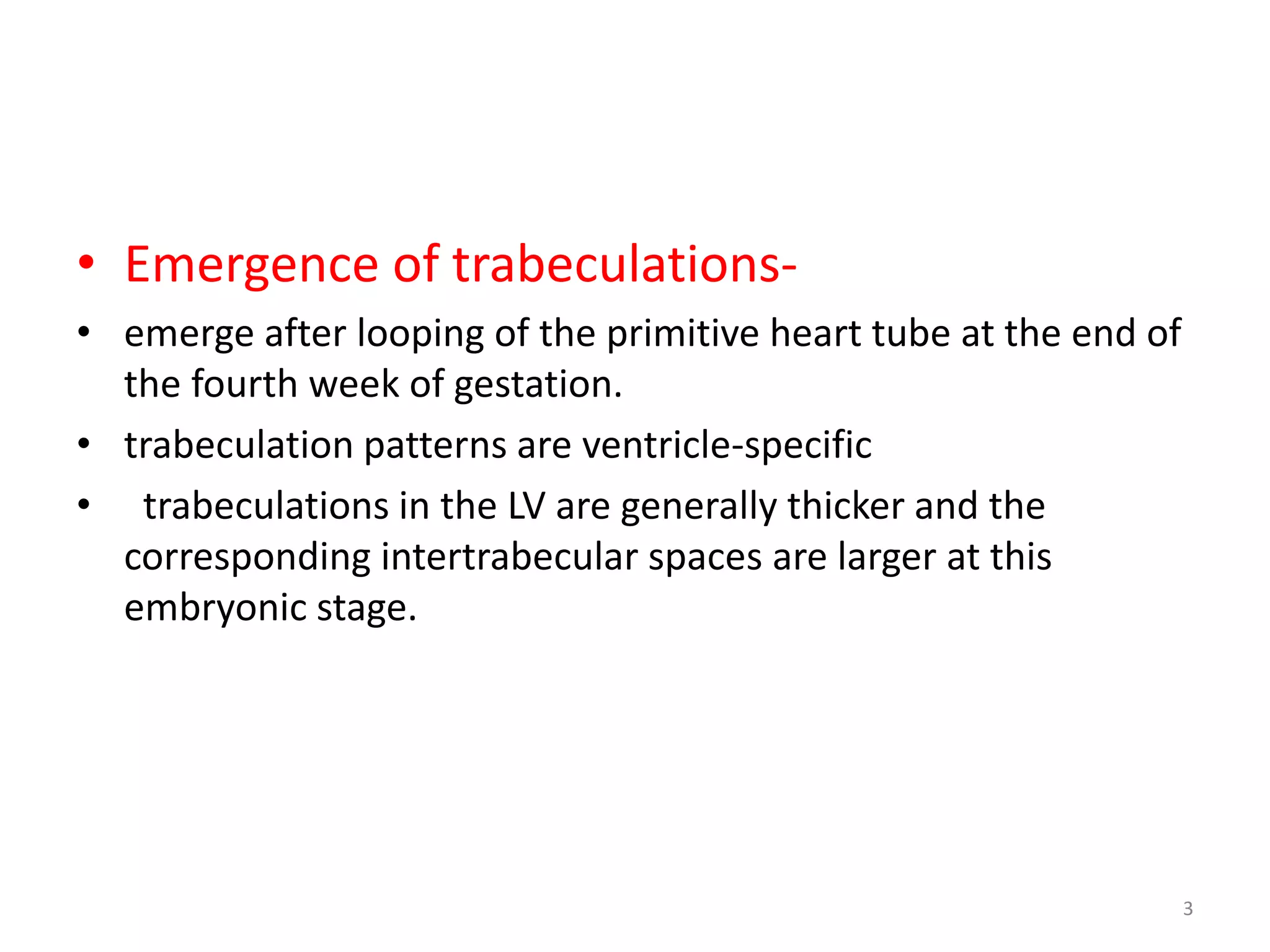 • Emergence of trabeculations-

• emerge after looping of the primitive heart tube at the end of the fourth week of gestation.

• trabeculation patterns are ventricle-specific

• trabeculations in the LV are generally thicker and the corresponding intertrabecular spaces are larger at this embryonic stage.

3